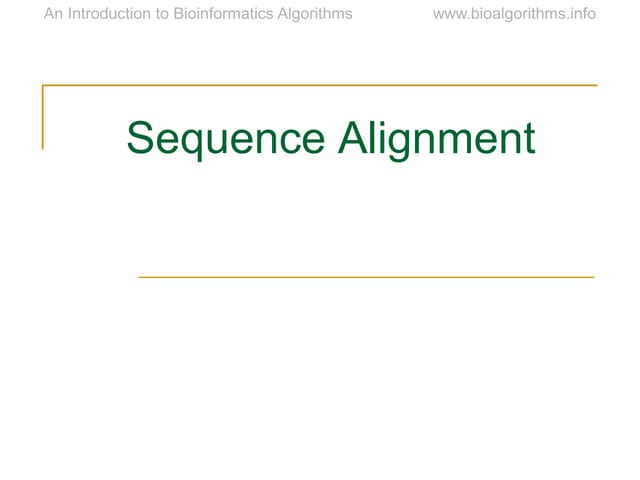 An Introduction to Bioinformatics Algorithms www.bioalgorithms.info

Sequence Alignment